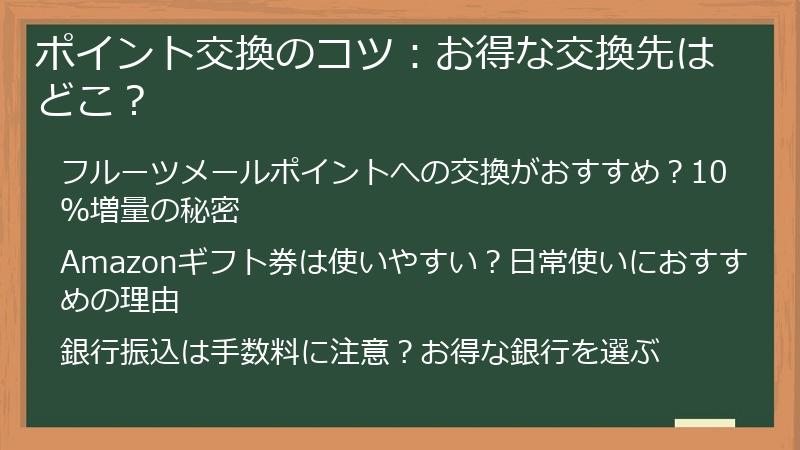 ポイント交換のコツ：お得な交換先はどこ？

フルーツメールポイントへの交換がおすすめ？10%増量の秘密

Amazonギフト券は使いやすい？日常使いにおすすめの理由

銀行振込は手数料に注意？お得な銀行を選ぶ